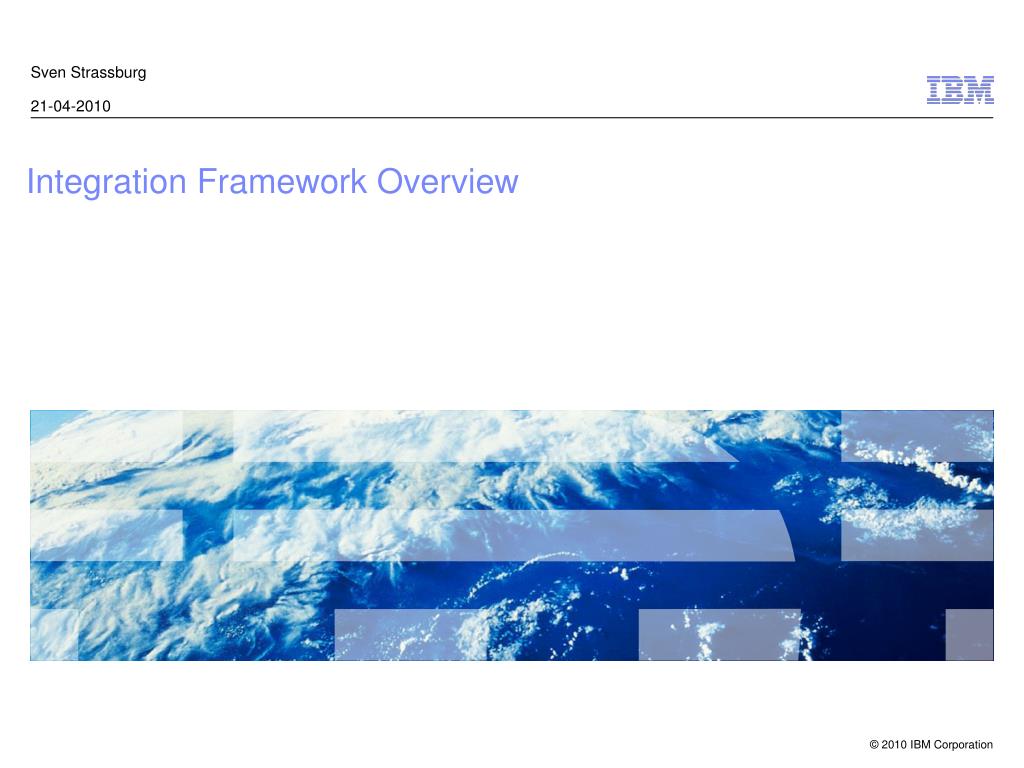 Sven Strassburg

21-04-2010

IBM

Integration Framework Overview

© 2010 IBM Corporation